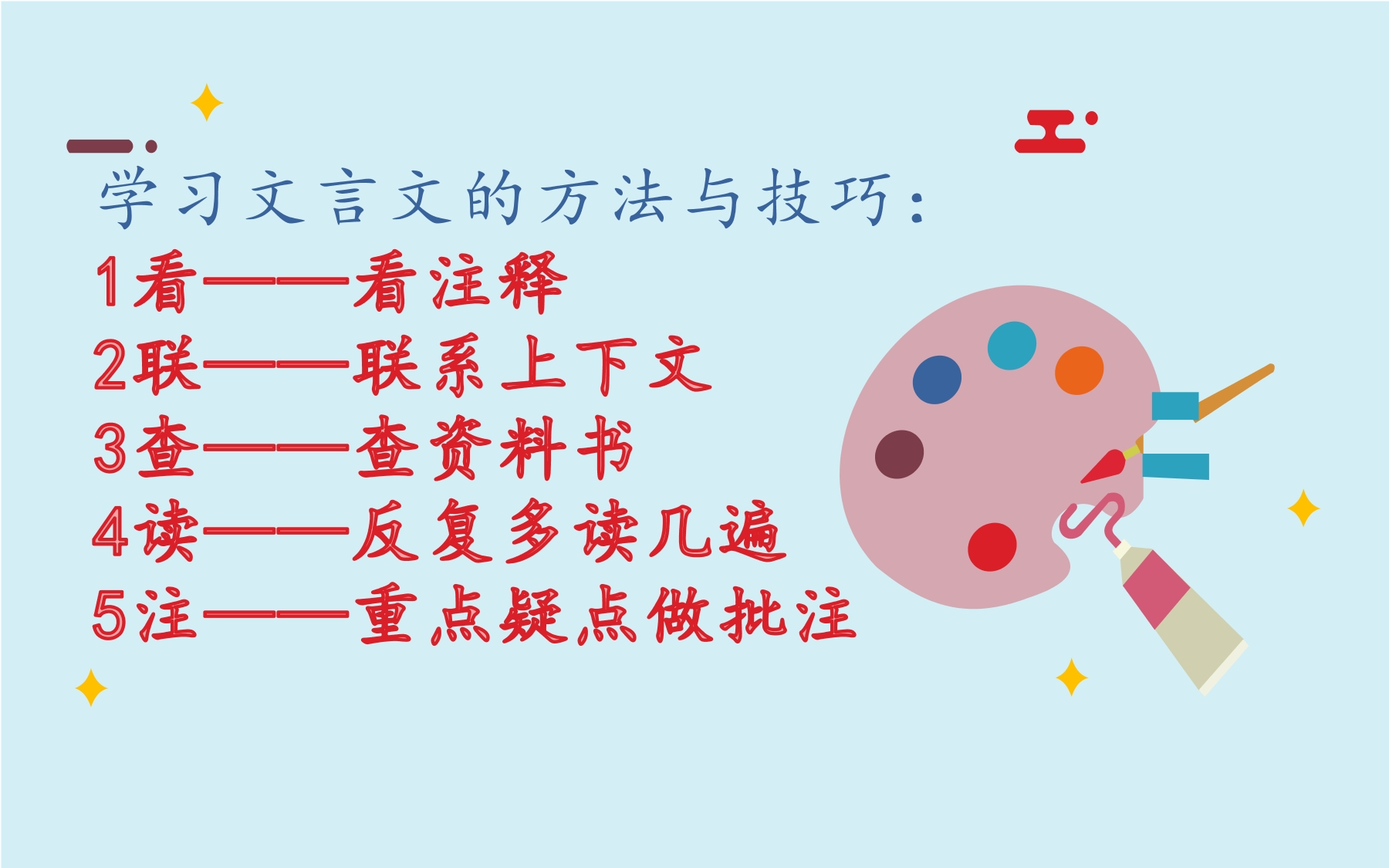 学习文言文的方法与技巧：
1看——看注释
2联——联系上下文
3查——查资料书
4读——反复多读几遍
5注——重点疑点做批注